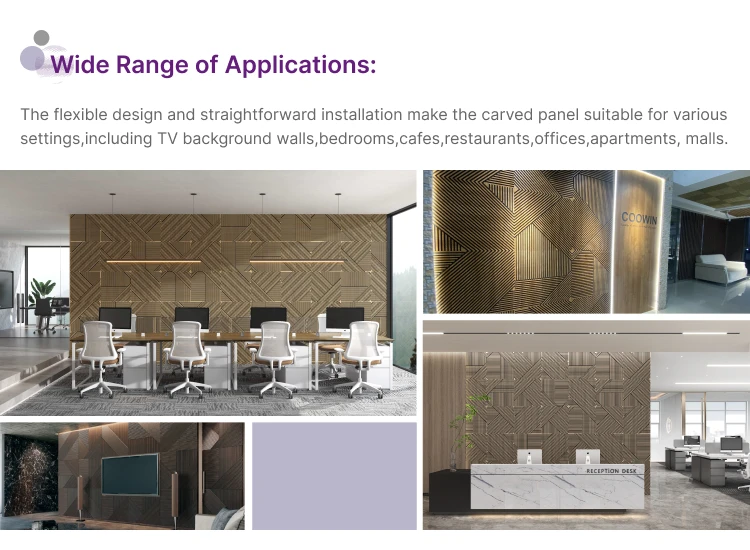 Wide Range of Applications:

The flexible design and straightforward installation make the carved panel suitable for various settings,including TV background walls,bedrooms,cafes,restaurants,offices,apartments, malls.

COOWIN

RECEPTION DESK